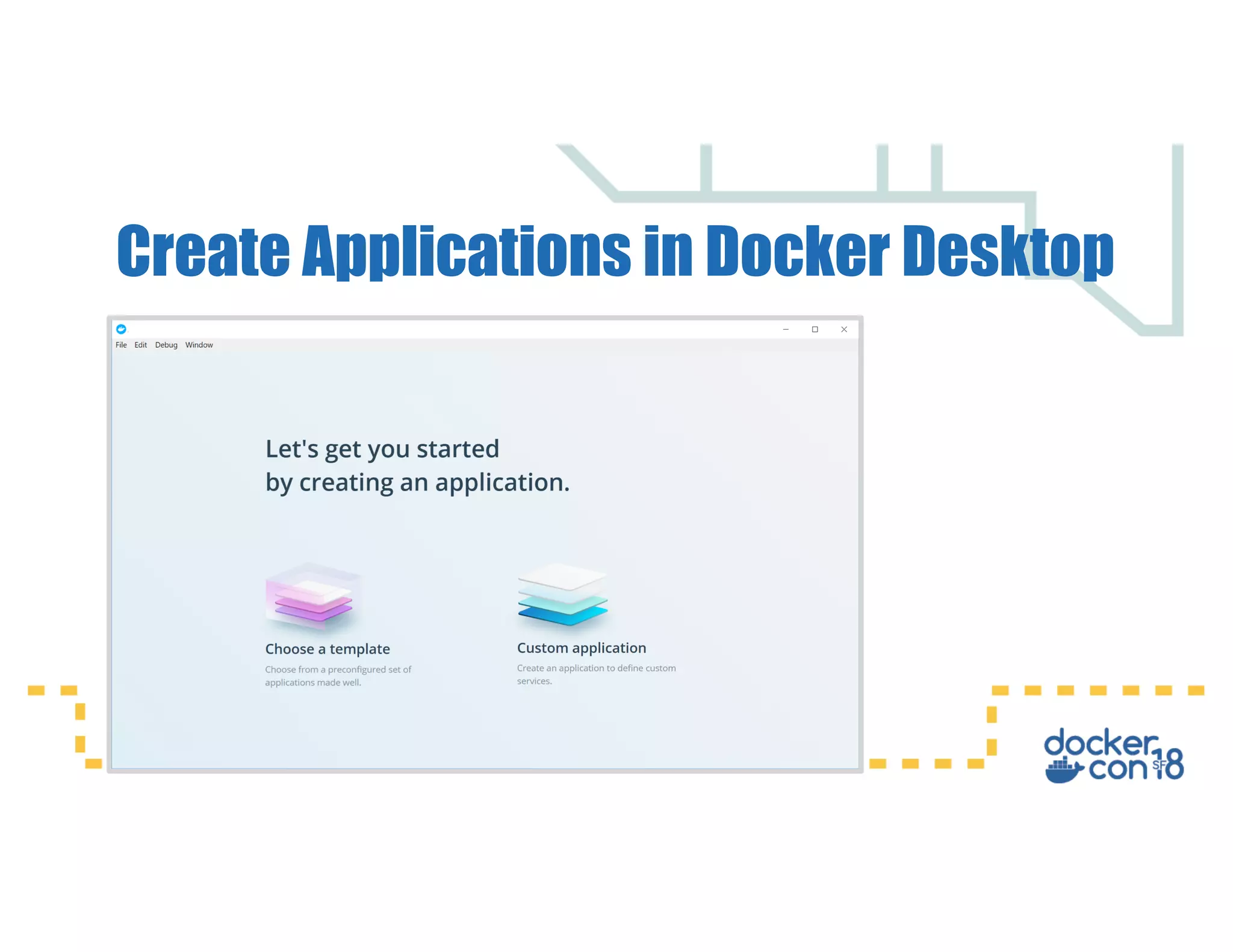 Create Applications in Docker Desktop

File Edit Debug Window

Let's get you started by creating an application.

Choose a template

Choose from a preconfigured set of applications made well.

Custom application

Create an application to define custom services.

docker con SF 18